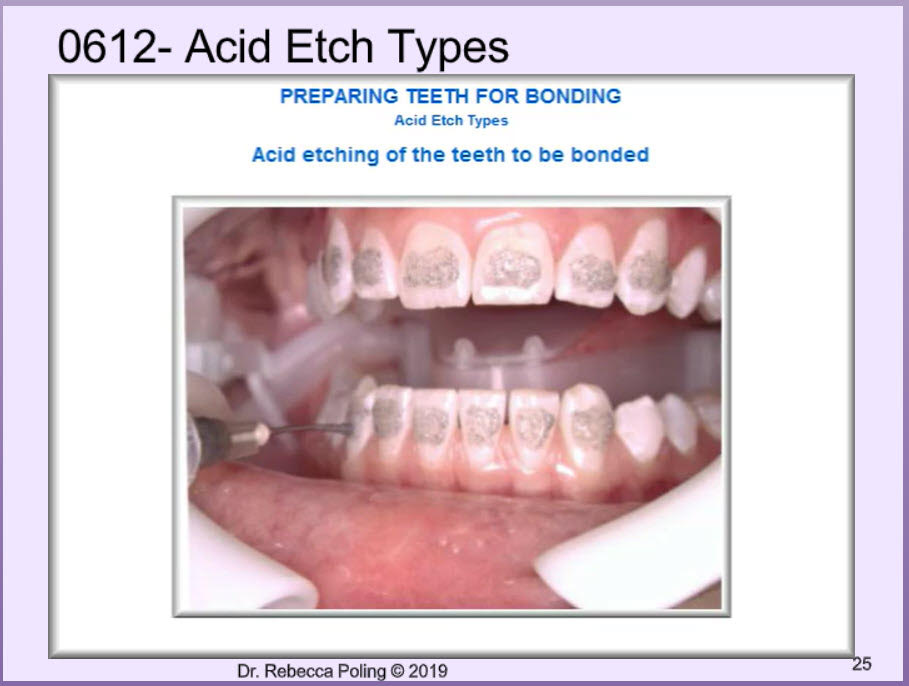 0612- Acid Etch Types

PREPARING TEETH FOR BONDING
Acid Etch Types

Acid etching of the teeth to be bonded

Dr. Rebecca Poling © 2019

25